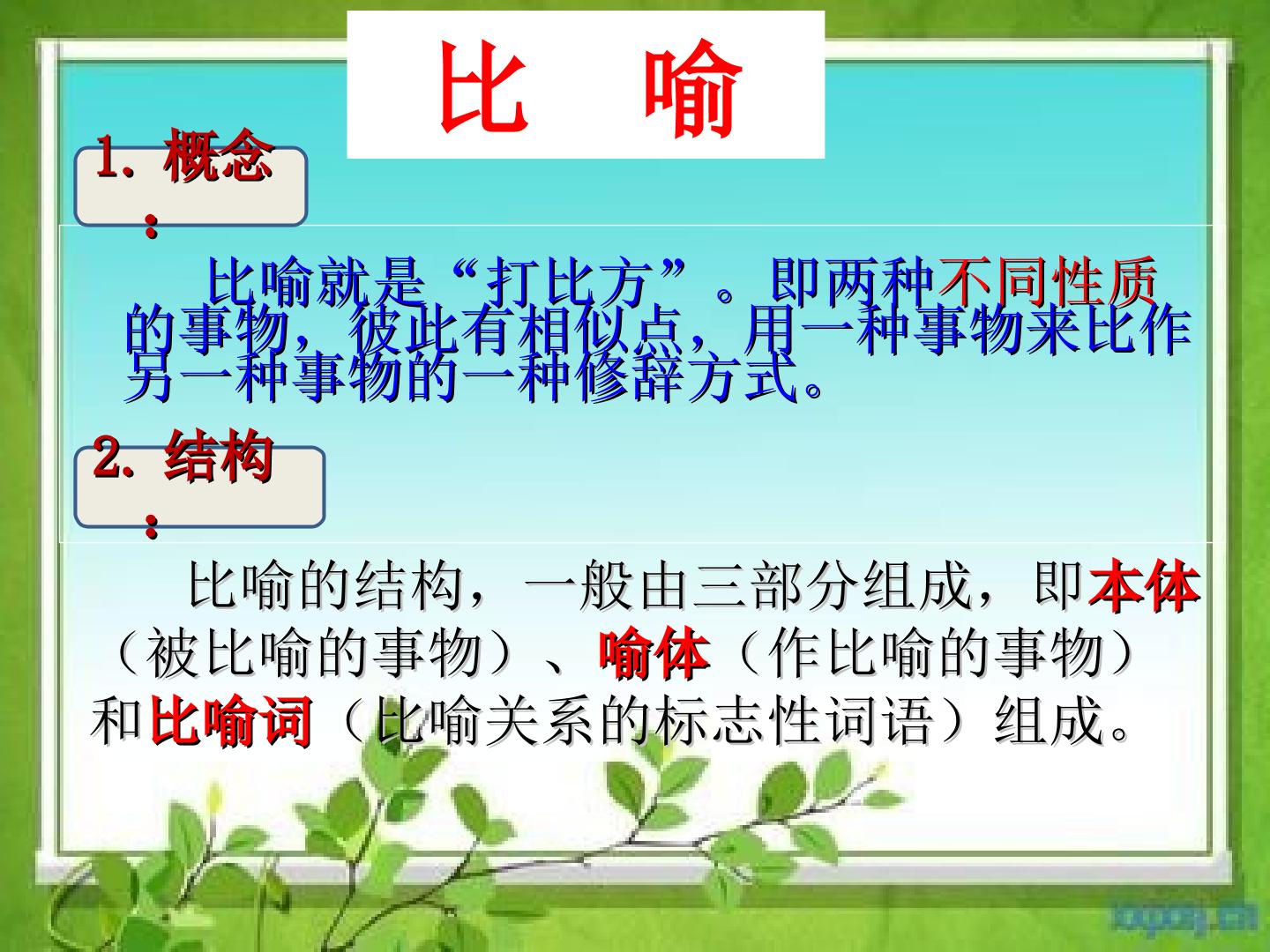 比 喻

1.概念：

比喻就是“打比方”。即两种不同性质的事物，彼此有相似点，用一种事物来比作另一种事物的一种修辞方式。

2.结构：

比喻的结构，一般由三部分组成，即本体（被比喻的事物）、喻体（作比喻的事物）和比喻词（比喻关系的标志性词语）组成。